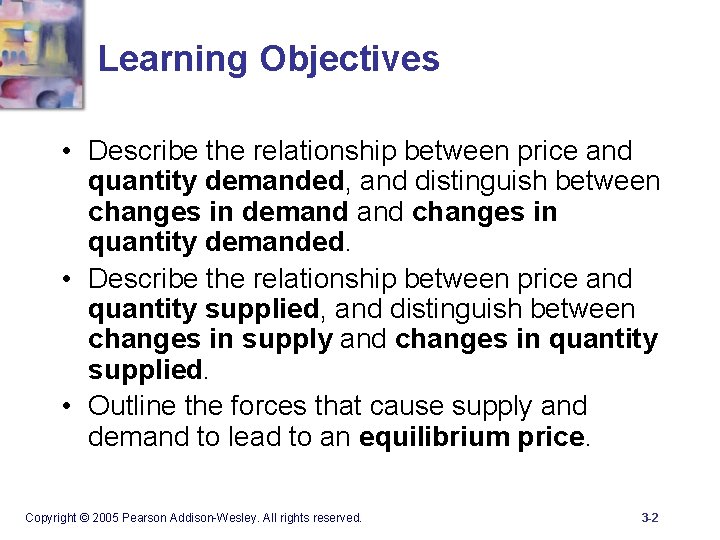 Learning Objectives

• Describe the relationship between price and quantity demanded, and distinguish between changes in demand and changes in quantity demanded.
• Describe the relationship between price and quantity supplied, and distinguish between changes in supply and changes in quantity supplied.
• Outline the forces that cause supply and demand to lead to an equilibrium price.

Copyright © 2005 Pearson Addison-Wesley. All rights reserved.

3-2